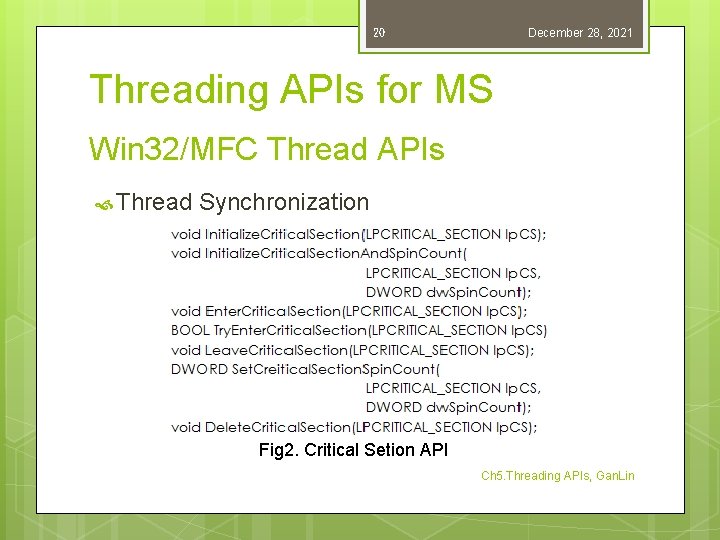 20 December 28, 2021

Threading APIs for MS

Win32/MFC Thread APIs

Thread Synchronization

void InitializeCriticalSection(LPCRITICAL_SECTION lpCS);
void InitializeCriticalSectionAndSpinCount(
LPCRITICAL_SECTION lpCS,
DWORD dwSpinCount);
void EnterCriticalSection(LPCRITICAL_SECTION lpCS);
BOOL TryEnterCriticalSection(LPCRITICAL_SECTION lpCS)
void LeaveCriticalSection(LPCRITICAL_SECTION lpCS);
DWORD SetCreiticalSectionSpinCount(
LPCRITICAL_SECTION lpCS,
DWORD dwSpinCount);
void DeleteCriticalSection(LPCRITICAL_SECTION lpCS);

Fig2. Critical Setion API

Ch5.Threading APIs, GanLin